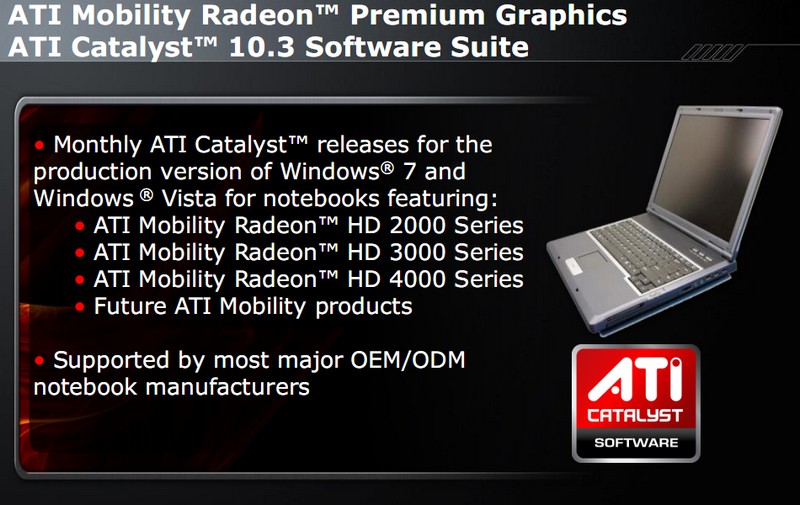 ATI Mobility Radeon™ Premium Graphics
ATI Catalyst™ 10.3 Software Suite

• Monthly ATI Catalyst™ releases for the production version of Windows® 7 and Windows ® Vista for notebooks featuring:
• ATI Mobility Radeon™ HD 2000 Series
• ATI Mobility Radeon™ HD 3000 Series
• ATI Mobility Radeon™ HD 4000 Series
• Future ATI Mobility products

• Supported by most major OEM/ODM notebook manufacturers

ATI
CATALYST
SOFTWARE